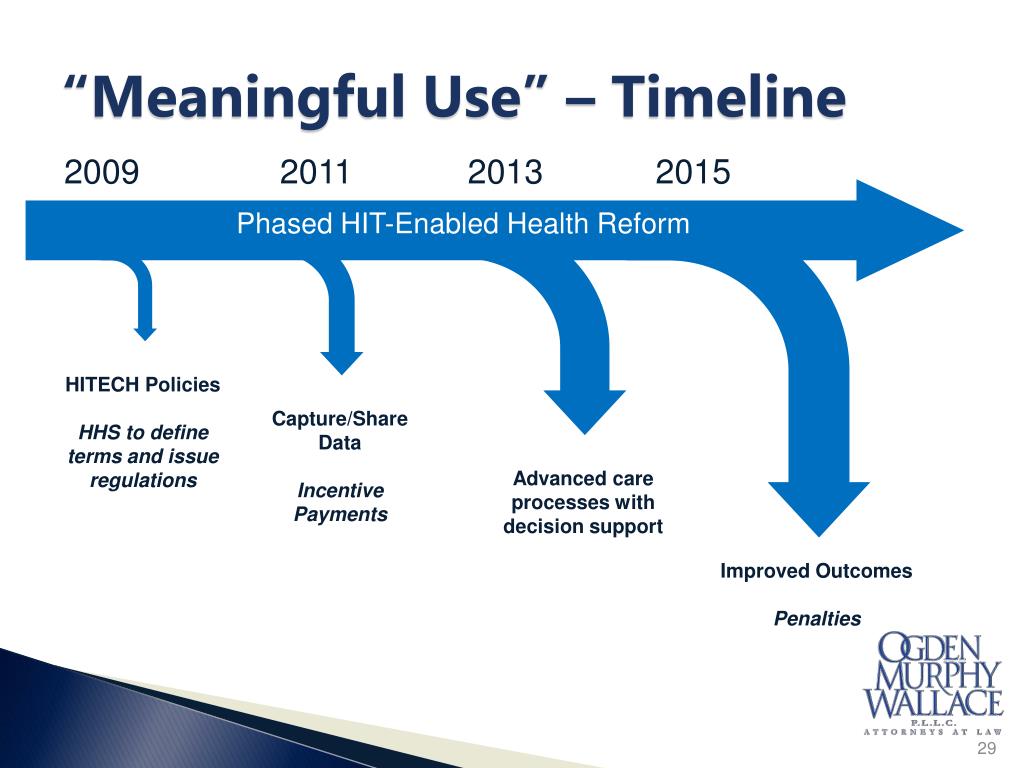 “Meaningful Use” – Timeline

2009 2011 2013 2015

Phased HIT-Enabled Health Reform

HITECH Policies

HHS to define terms and issue regulations

Capture/Share Data

Incentive Payments

Advanced care processes with decision support

Improved Outcomes

Penalties

OGDEN MURPHY WALLACE P.L.L.C. ATTORNEYS AT LAW

29